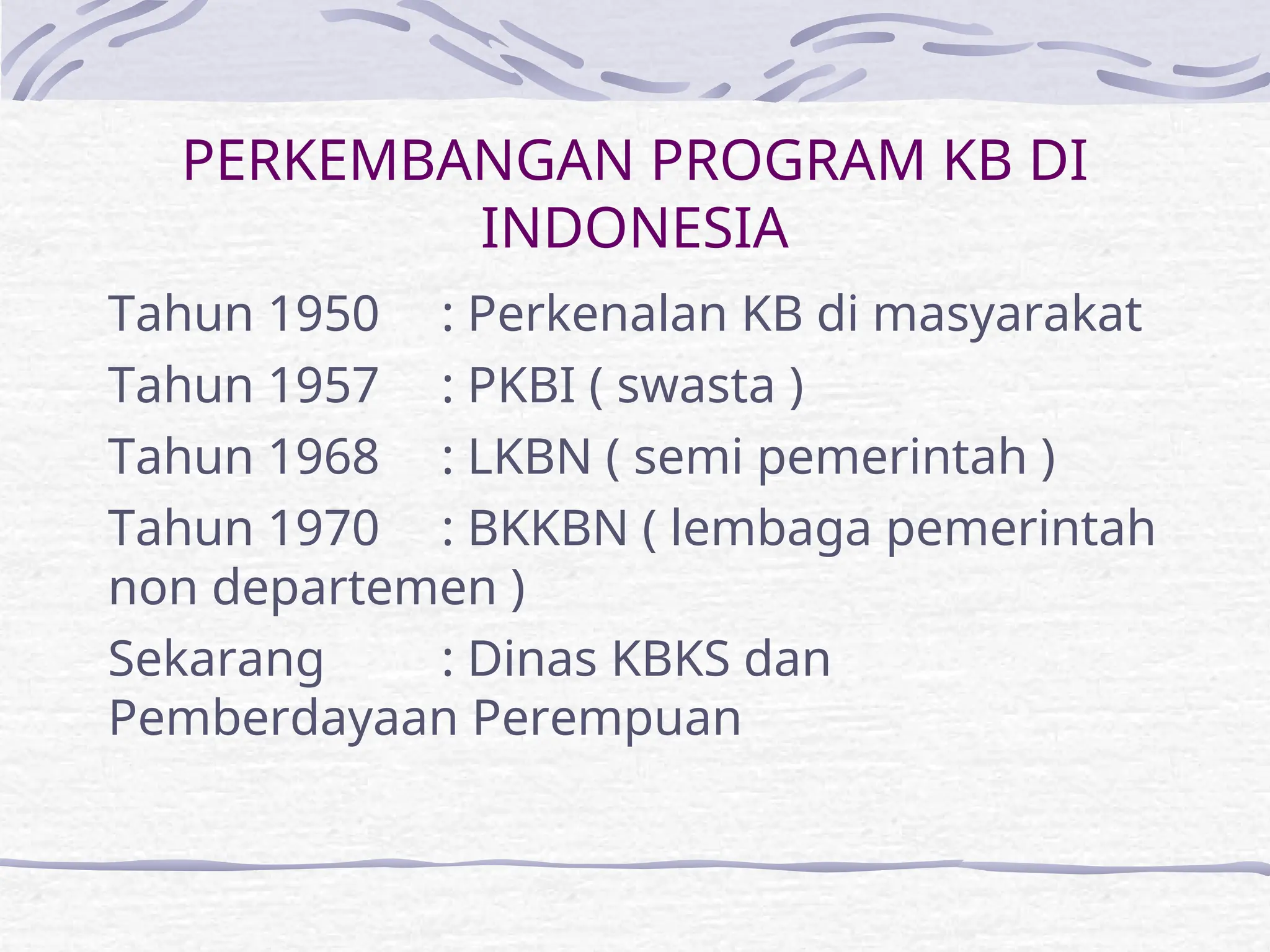 PERKEMBANGAN PROGRAM KB DI INDONESIA

Tahun 1950 : Perkenalan KB di masyarakat

Tahun 1957 : PKBI ( swasta )

Tahun 1968 : LKBN ( semi pemerintah )

Tahun 1970 : BKKBN ( lembaga pemerintah non departemen )

Sekarang : Dinas KBKS dan Pemberdayaan Perempuan